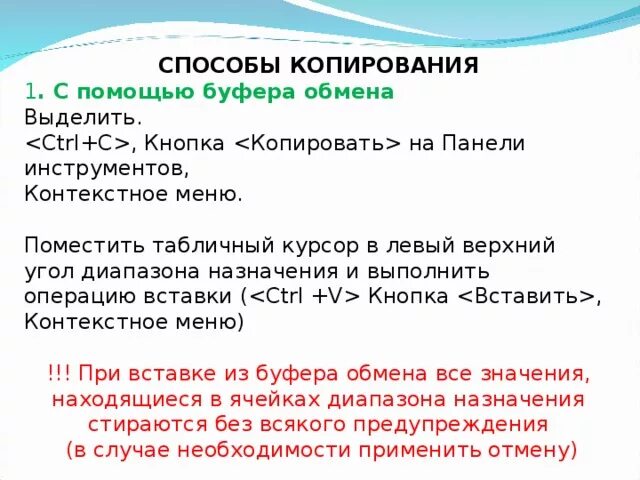 СПОСОБЫ КОПИРОВАНИЯ
1. С помощью буфера обмена
Выделить.
<Ctrl+C>, Кнопка <Копировать> на Панели инструментов,
Контекстное меню.

Поместить табличный курсор в левый верхний угол диапазона назначения и выполнить операцию вставки (<Ctrl +V> Кнопка <Вставить>, Контекстное меню)

!!! При вставке из буфера обмена все значения, находящиеся в ячейках диапазона назначения стираются без всякого предупреждения (в случае необходимости применить отмену)